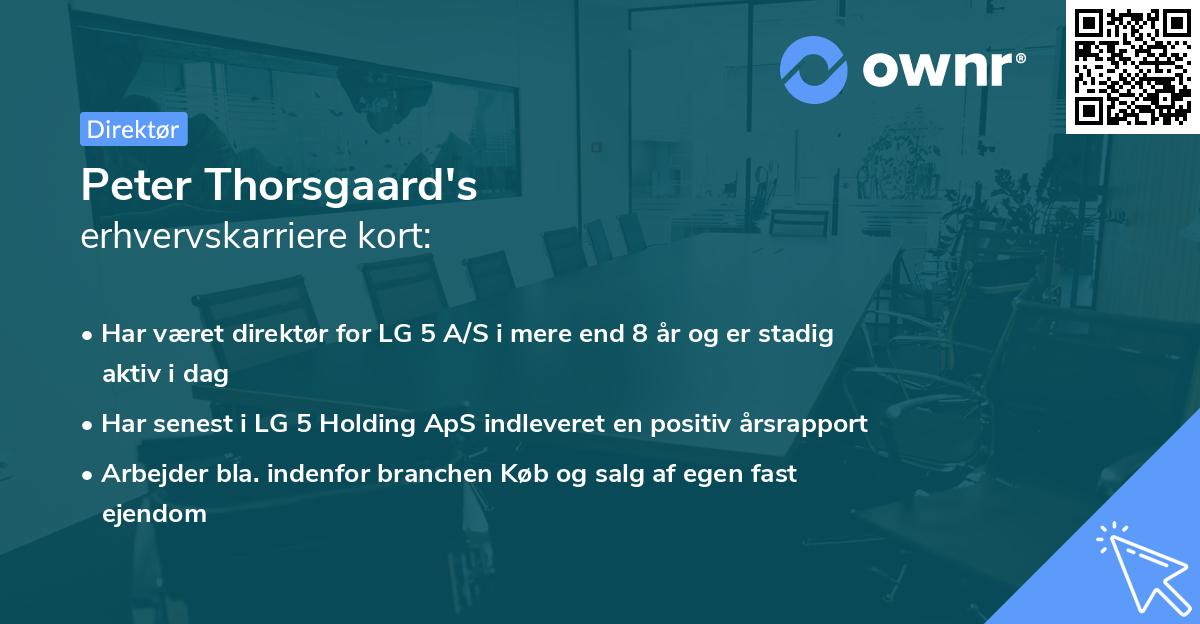 ownr®

Direktør

Peter Thorsgaard's
erhvervskarriere kort:

• Har været direktør for LG 5 A/S i mere end 8 år og er stadig aktiv i dag
• Har senest i LG 5 Holding ApS indleveret en positiv årsrapport
• Arbejder bla. indenfor branchen Køb og salg af egen fast ejendom